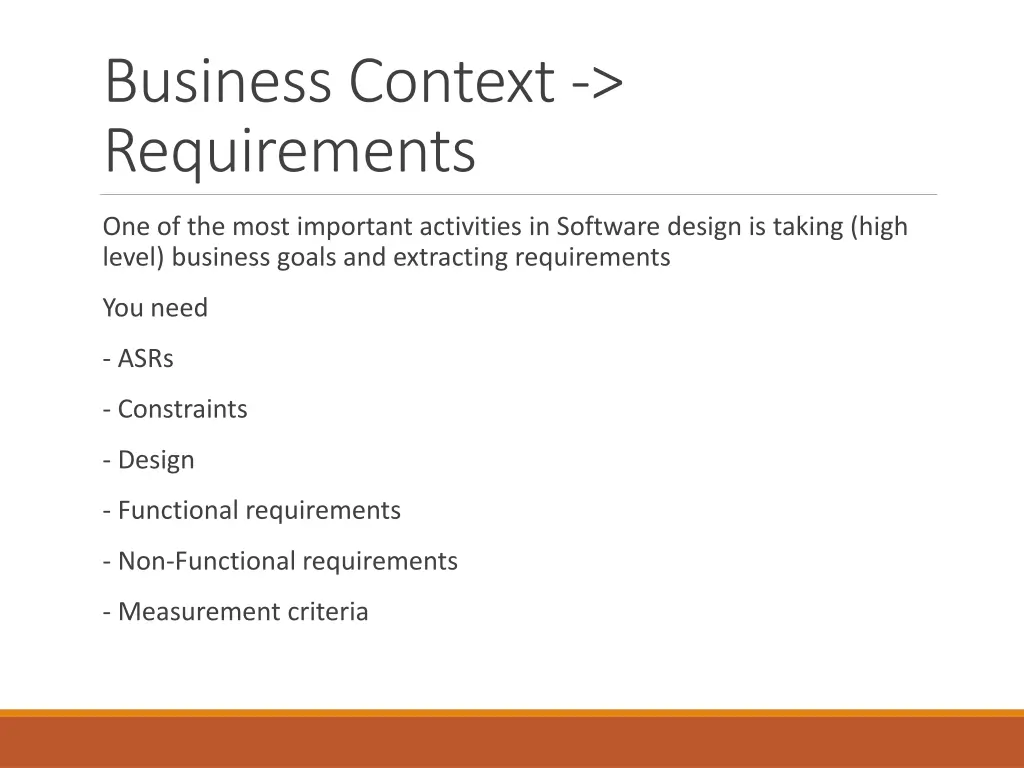 Business Context -> Requirements

One of the most important activities in Software design is taking (high level) business goals and extracting requirements

You need

- ASRs

- Constraints

- Design

- Functional requirements

- Non-Functional requirements

- Measurement criteria